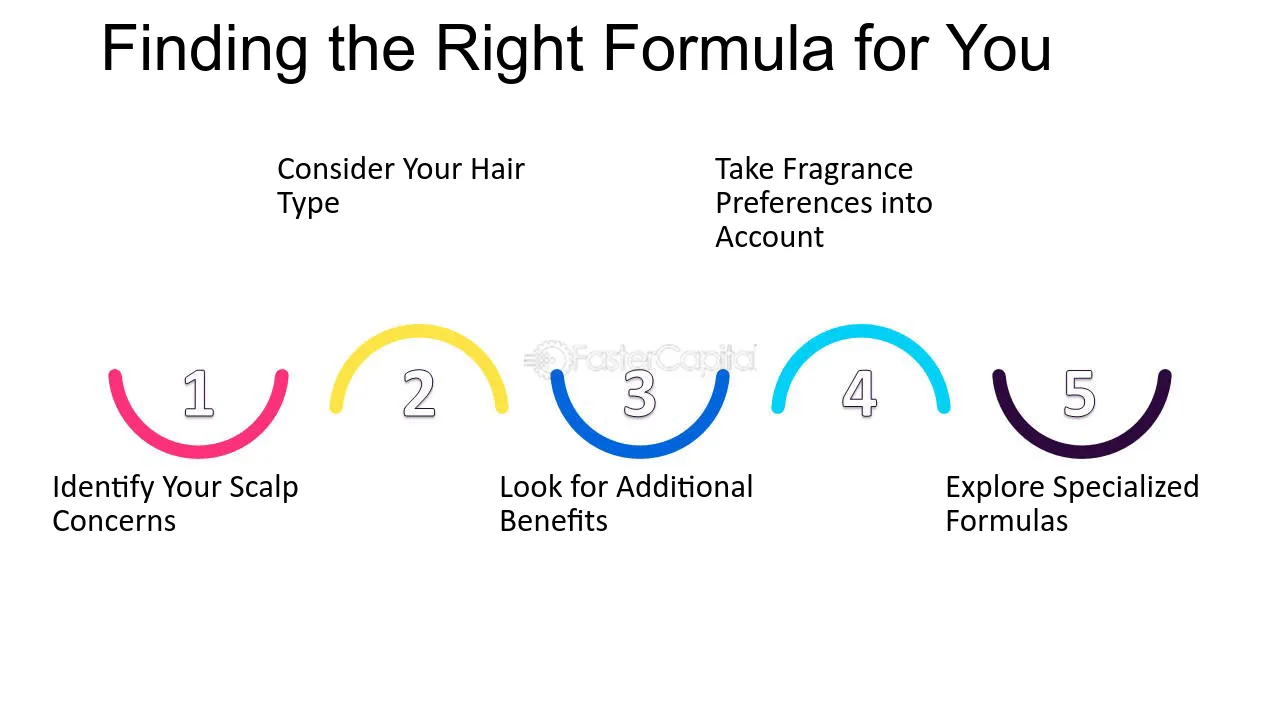 Finding the Right Formula for You

1

Identify Your Scalp Concerns

2

Consider Your Hair Type

3

Look for Additional Benefits

4

Take Fragrance Preferences into Account

5

Explore Specialized Formulas

FasterCapital